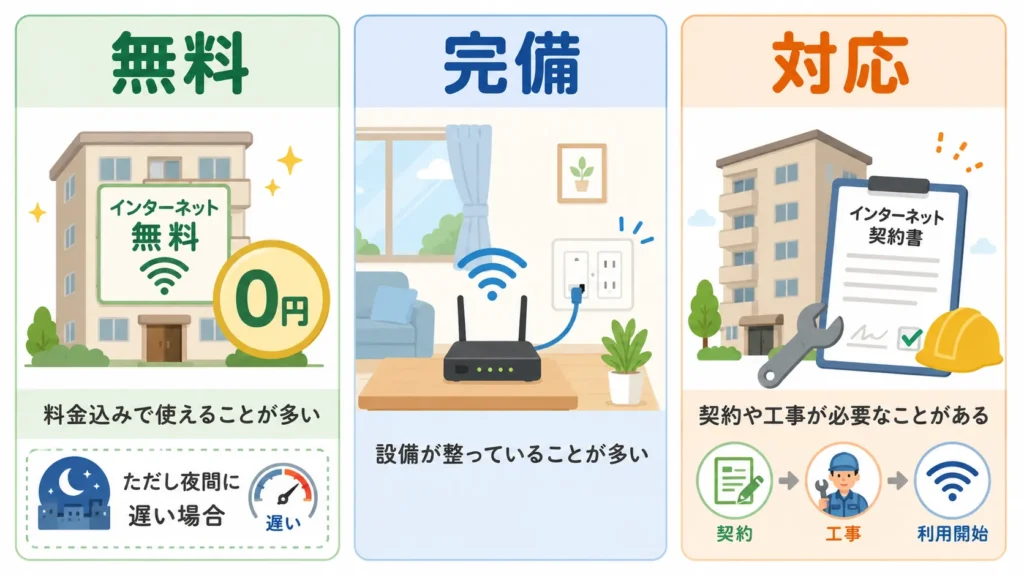 無料

インターネット
無料

0円

料金込みで使えることが多い

ただし夜間に
遅い場合

遅い

完備

設備が整っていることが多い

対応

インターネット
契約書

契約や工事が必要なことがある

契約

工事

利用開始